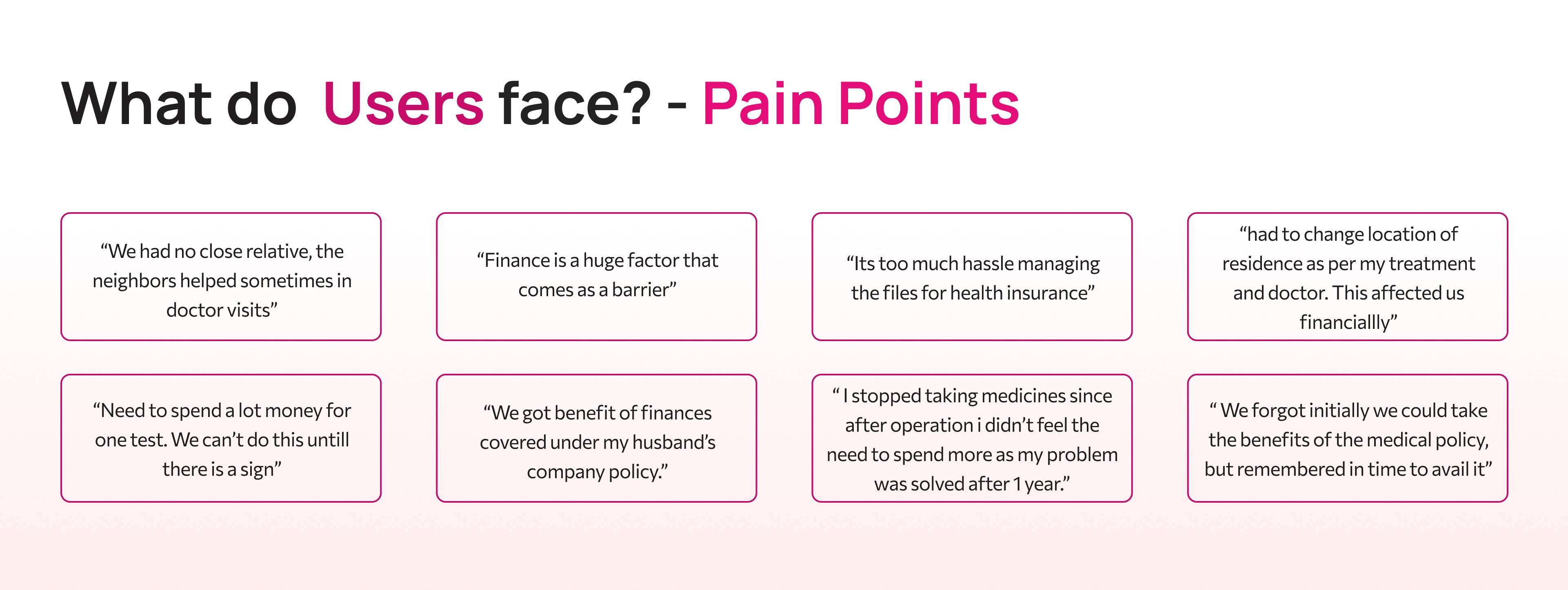 What do Users face? - Pain Points

“We had no close relative, the neighbors helped sometimes in doctor visits”

“Finance is a huge factor that comes as a barrier”

“Its too much hassle managing the files for health insurance”

“had to change location of residence as per my treatment and doctor. This affected us financiallly”

“Need to spend a lot money for one test. We can’t do this untill there is a sign”

“We got benefit of finances covered under my husband’s company policy.”

“ I stopped taking medicines since after operation i didn’t feel the need to spend more as my problem was solved after 1 year.”

“ We forgot initially we could take the benefits of the medical policy, but remembered in time to avail it”